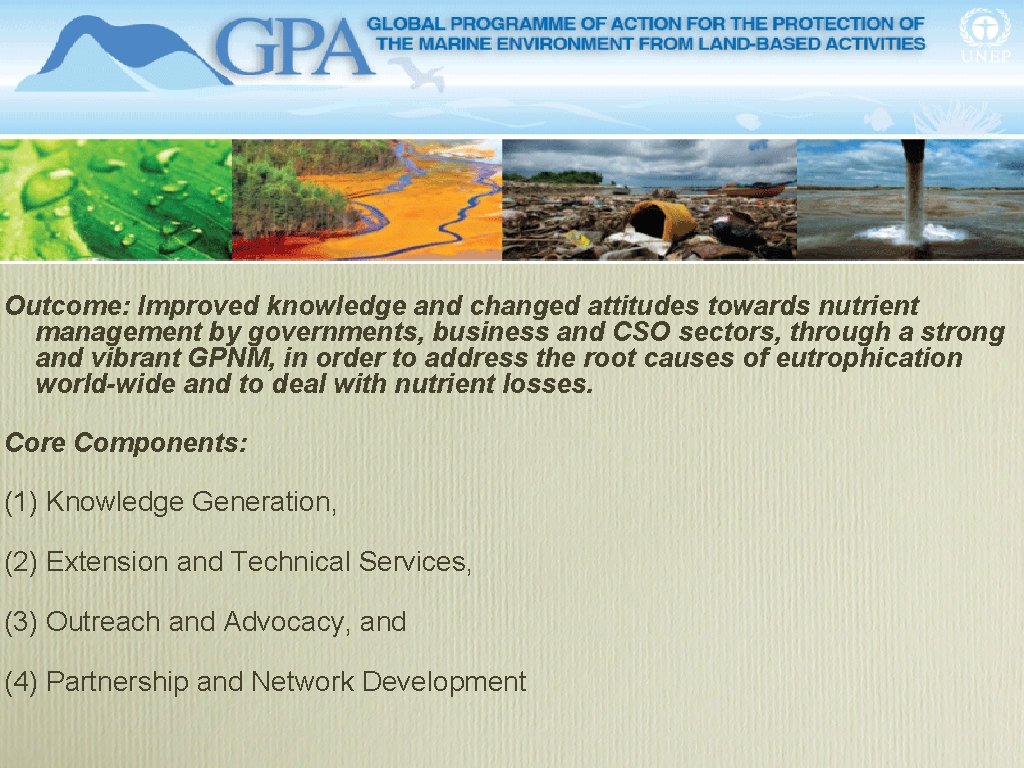 GPA GLOBAL PROGRAMME OF ACTION FOR THE PROTECTION OF THE MARINE ENVIRONMENT FROM LAND-BASED ACTIVITIES

UNEP

Outcome: Improved knowledge and changed attitudes towards nutrient management by governments, business and CSO sectors, through a strong and vibrant GPNM, in order to address the root causes of eutrophication world-wide and to deal with nutrient losses.

Core Components:

(1) Knowledge Generation,

(2) Extension and Technical Services,

(3) Outreach and Advocacy, and

(4) Partnership and Network Development